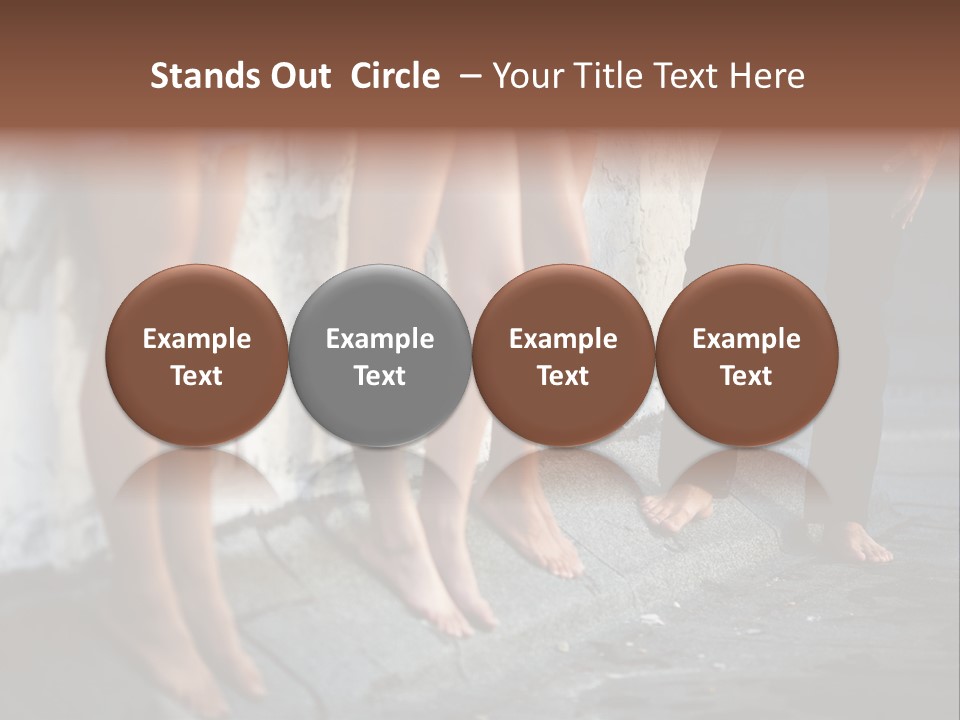 Stands Out Circle – Your Title Text Here

Example Text

Example Text

Example Text

Example Text